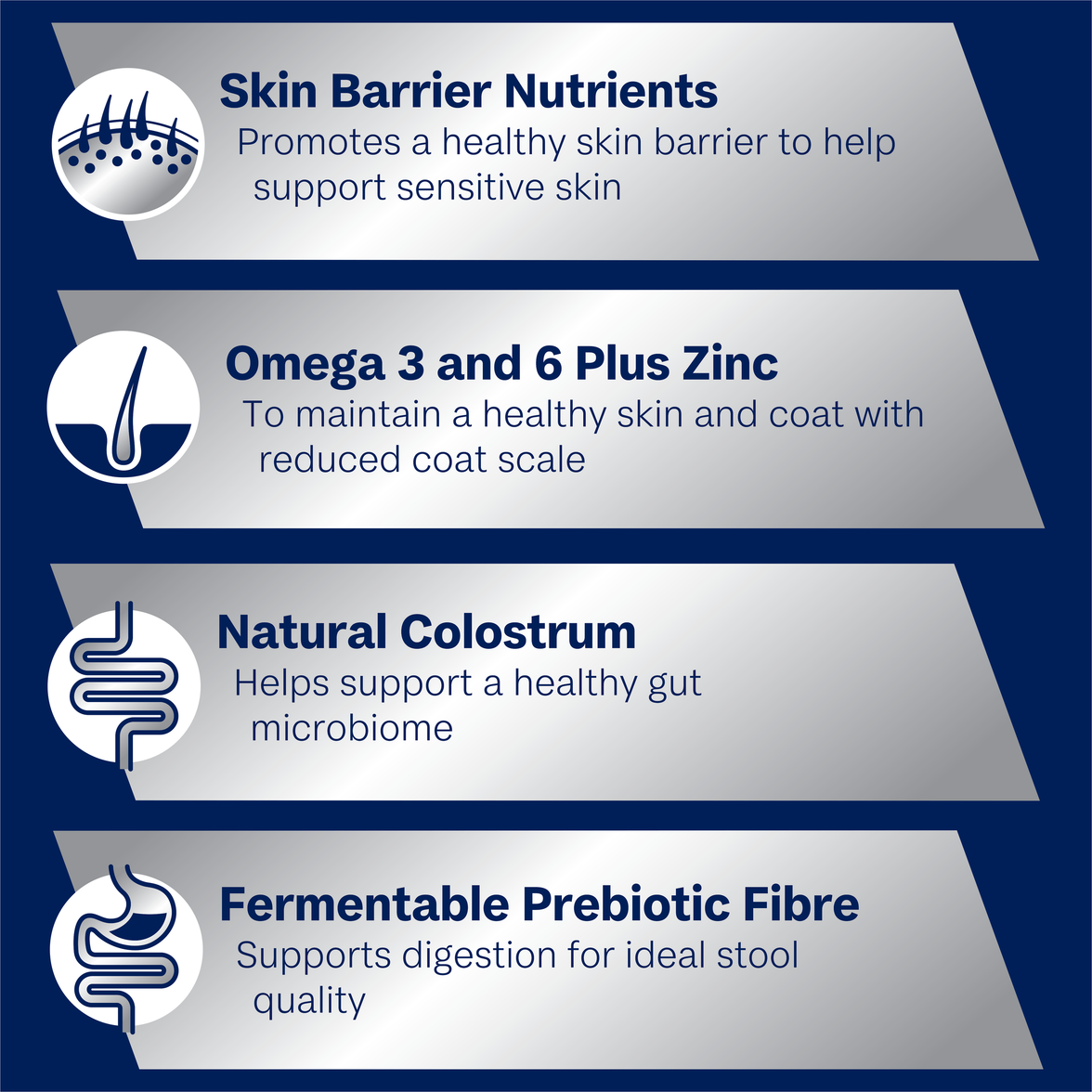 Skin Barrier Nutrients
Promotes a healthy skin barrier to help support sensitive skin

Omega 3 and 6 Plus Zinc
To maintain a healthy skin and coat with reduced coat scale

Natural Colostrum
Helps support a healthy gut microbiome

Fermentable Prebiotic Fibre
Supports digestion for ideal stool quality